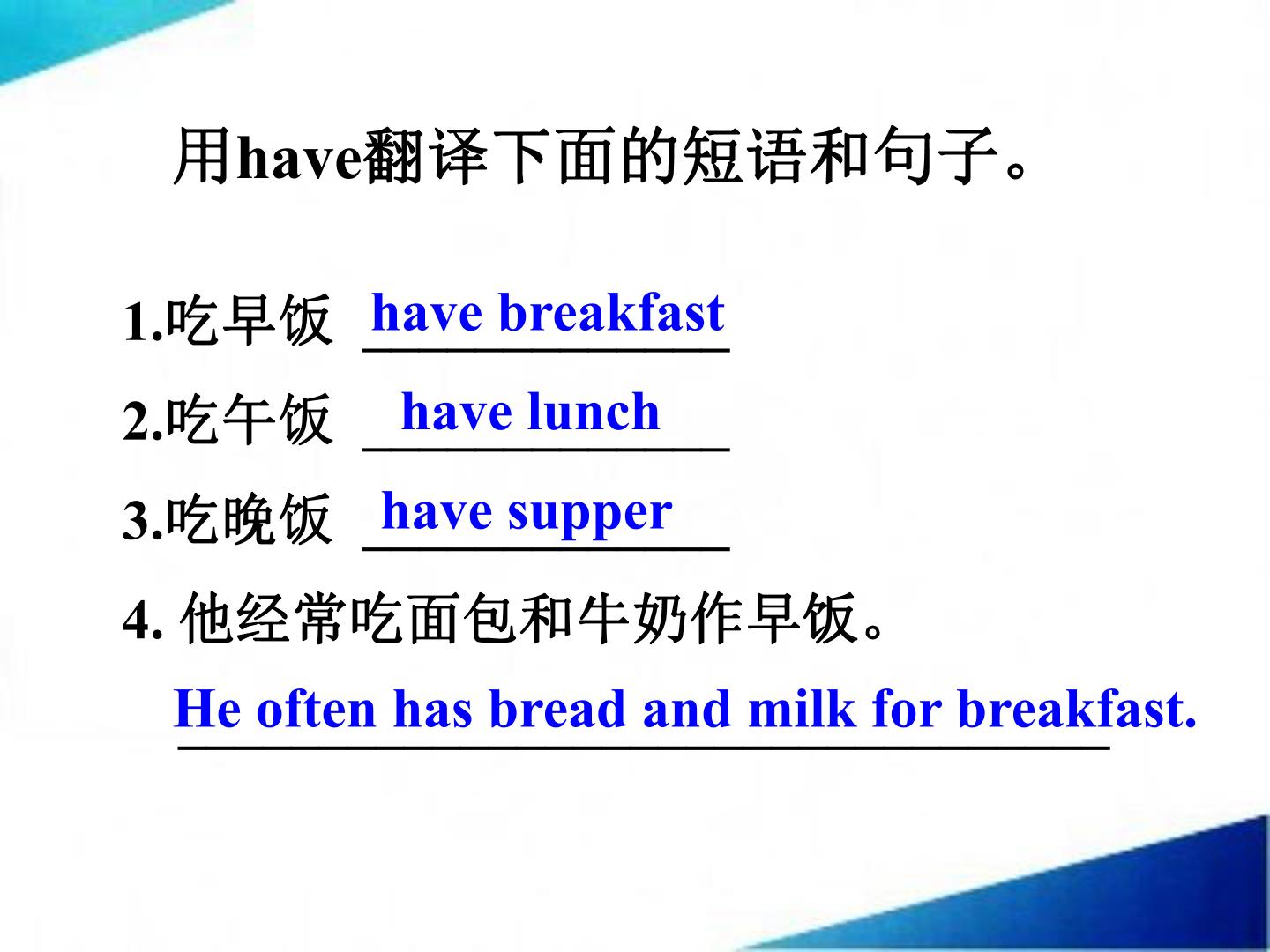 用have翻译下面的短语和句子。

1.吃早饭 have breakfast

2.吃午饭 have lunch

3.吃晚饭 have supper

4.他经常吃面包和牛奶作早饭。

He often has bread and milk for breakfast.